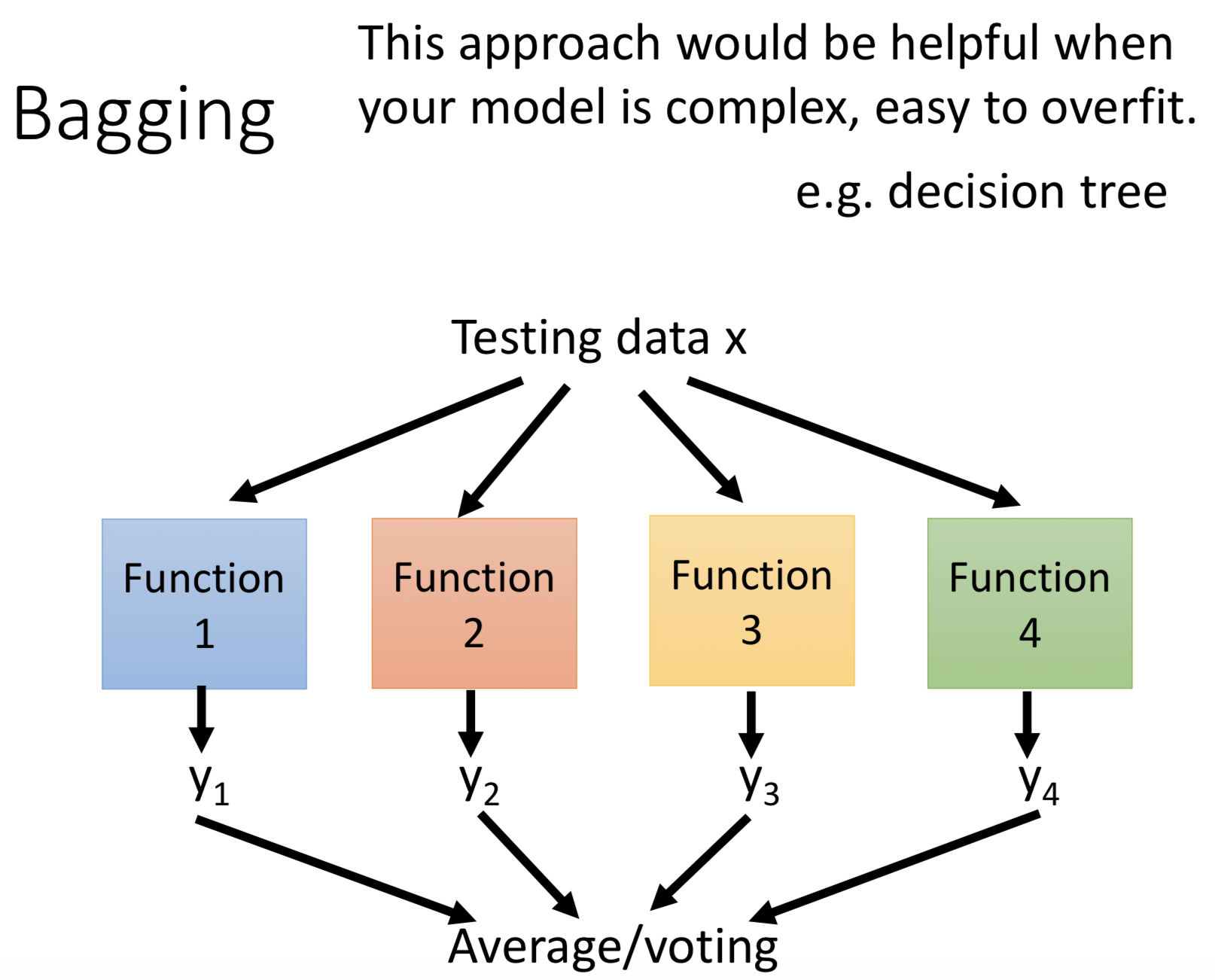 Bagging

This approach would be helpful when your model is complex, easy to overfit.

e.g. decision tree

Testing data x

Function 1

Function 2

Function 3

Function 4

$y_1$

$y_2$

$y_3$

$y_4$

Average/voting